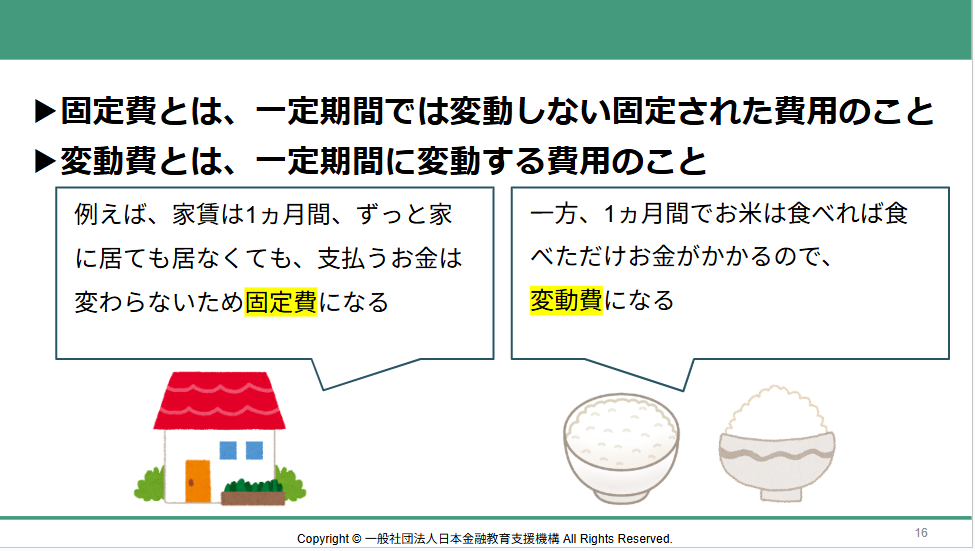 ▶固定費とは、一定期間では変動しない固定された費用のこと
▶変動費とは、一定期間に変動する費用のこと

例えば、家賃は1ヵ月間、ずっと家に居ても居なくても、支払うお金は変わらないため固定費になる

一方、1ヵ月間でお米は食べれば食べただけお金がかかるので、変動費になる

Copyright © 一般社団法人日本金融教育支援機構 All Rights Reserved.

16